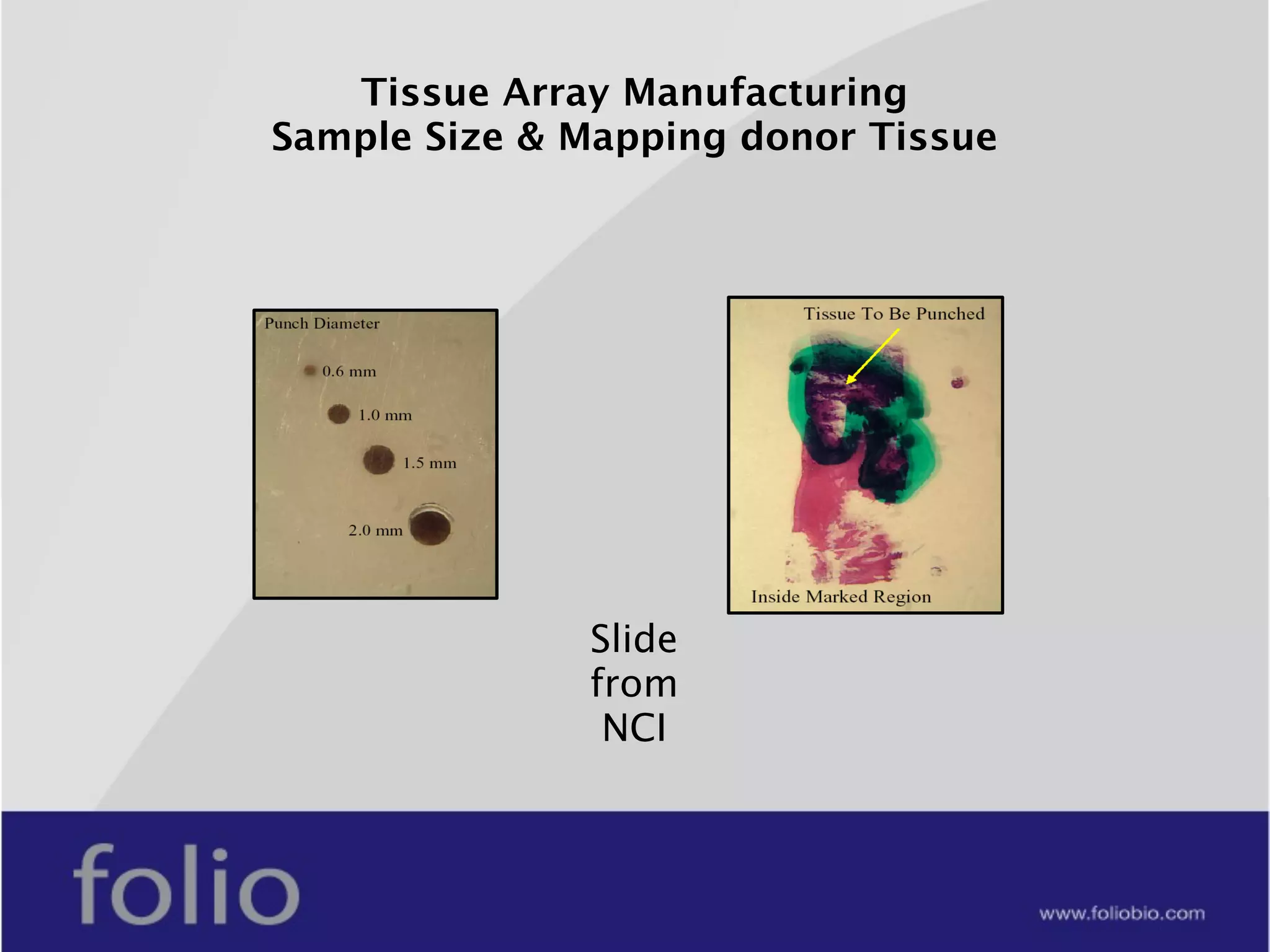 Tissue Array Manufacturing
Sample Size & Mapping donor Tissue

Punch Diameter

0.6 mm

1.0 mm

1.5 mm

2.0 mm

Tissue To Be Punched

Inside Marked Region

Slide from NCI

folio

www.foliobio.com